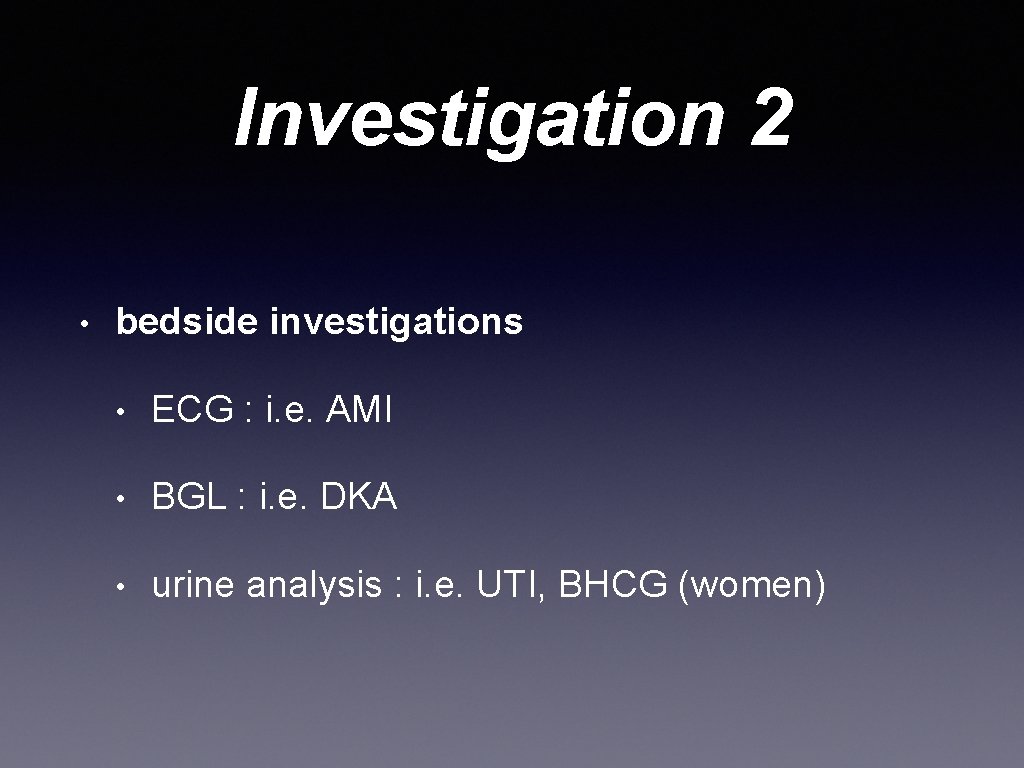 Investigation 2

• bedside investigations

• ECG : i.e. AMI

• BGL : i.e. DKA

• urine analysis : i.e. UTI, BHCG (women)